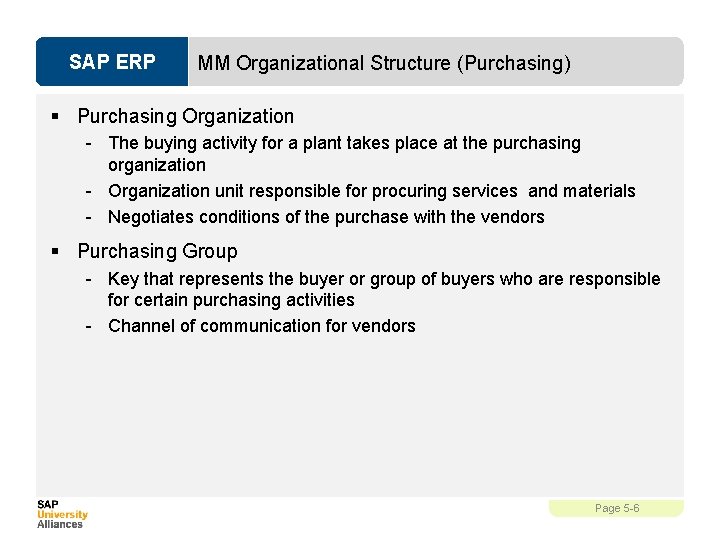 SAP ERP

MM Organizational Structure (Purchasing)

▪ Purchasing Organization
- The buying activity for a plant takes place at the purchasing organization
- Organization unit responsible for procuring services and materials
- Negotiates conditions of the purchase with the vendors

▪ Purchasing Group
- Key that represents the buyer or group of buyers who are responsible for certain purchasing activities
- Channel of communication for vendors

SAP University Alliances

Page 5-6